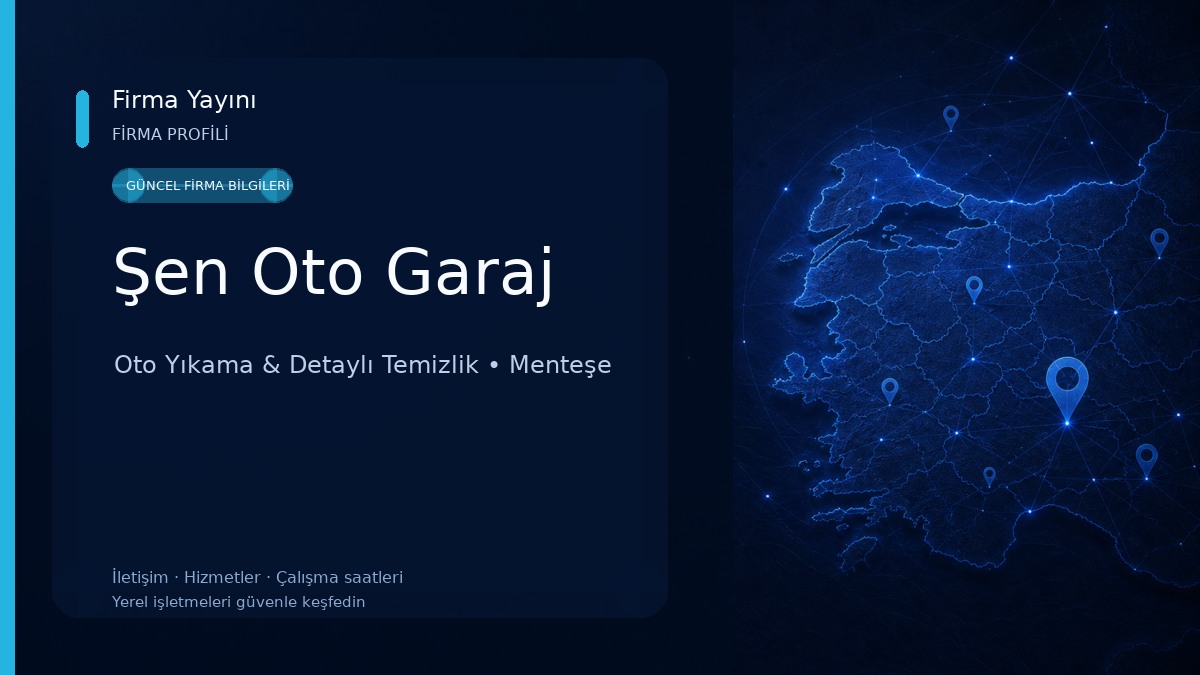 Firma Yayını
FİRMA PROFİLİ

GÜNCEL FİRMA BİLGİLERİ

Şen Oto Garaj

Oto Yıkama & Detaylı Temizlik • Menteşe

İletişim · Hizmetler · Çalışma saatleri
Yerel işletmeleri güvenle keşfedin